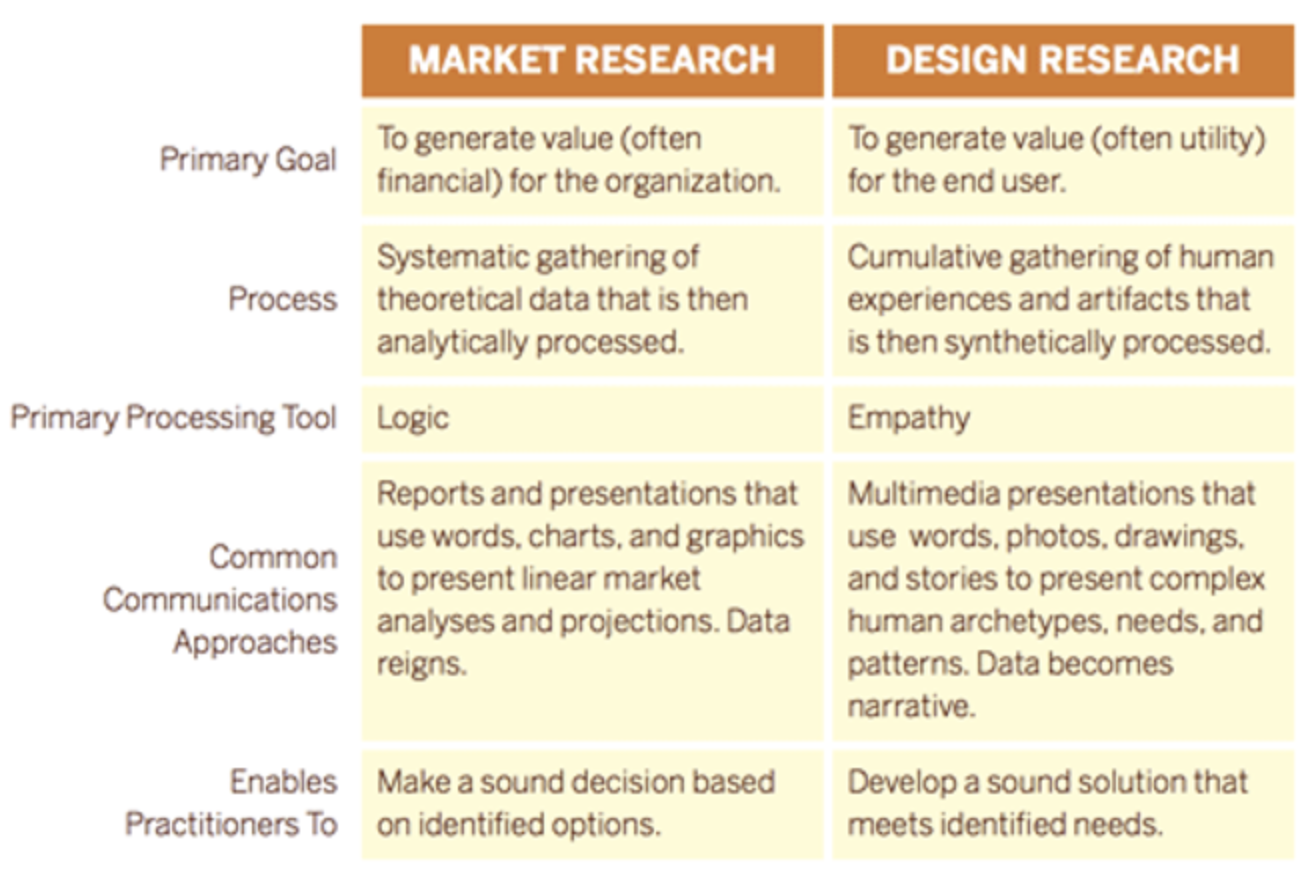 | | MARKET RESEARCH | DESIGN RESEARCH |
|---|---|---|
| Primary Goal | To generate value (often financial) for the organization. | To generate value (often utility) for the end user. |
| Process | Systematic gathering of theoretical data that is then analytically processed. | Cumulative gathering of human experiences and artifacts that is then synthetically processed. |
| Primary Processing Tool | Logic | Empathy |
| Common Communications Approaches | Reports and presentations that use words, charts, and graphics to present linear market analyses and projections. Data reigns. | Multimedia presentations that use words, photos, drawings, and stories to present complex human archetypes, needs, and patterns. Data becomes narrative. |
| Enables Practitioners To | Make a sound decision based on identified options. | Develop a sound solution that meets identified needs. |